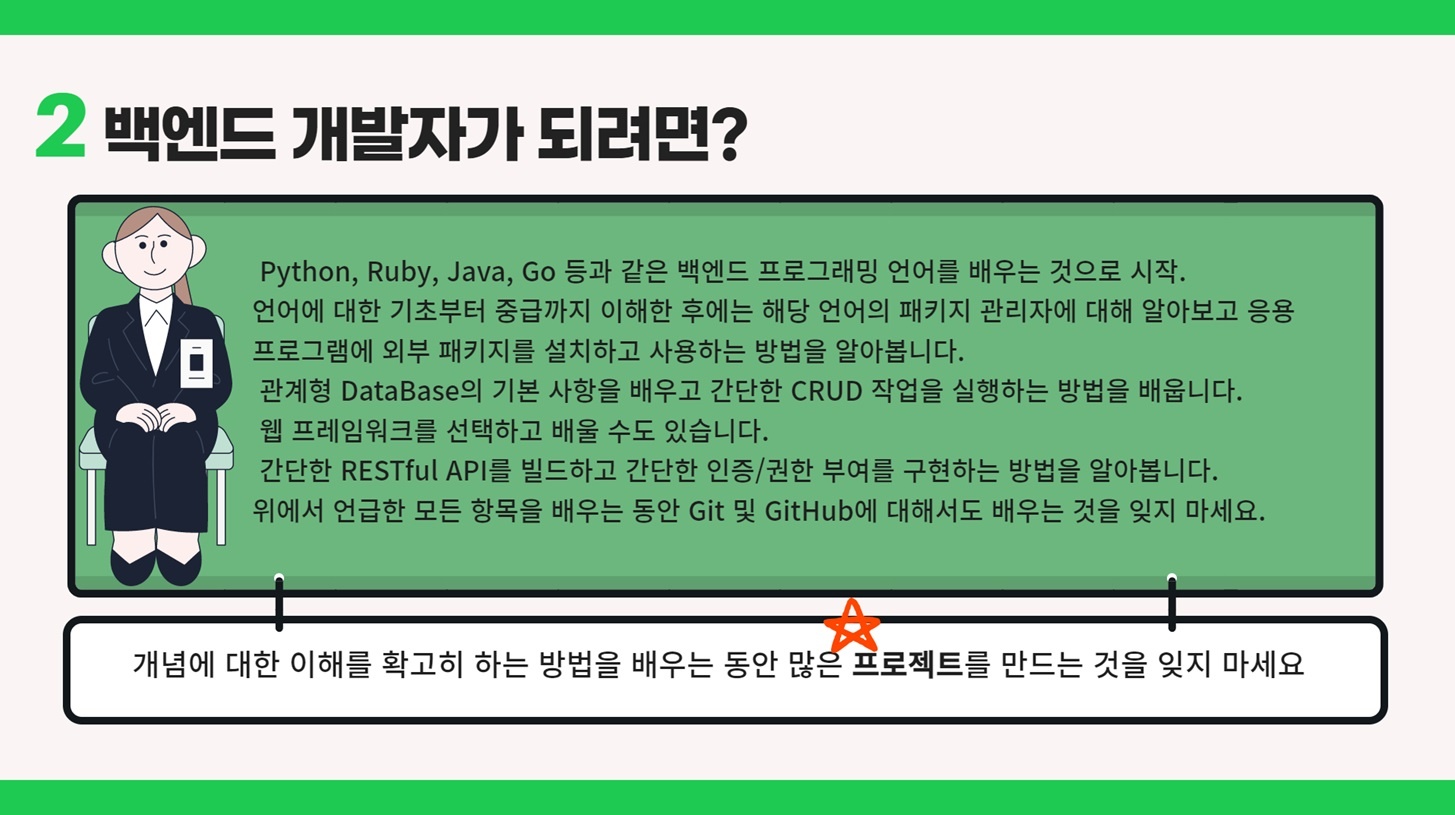 2 백엔드 개발자가 되려면?

Python, Ruby, Java, Go 등과 같은 백엔드 프로그래밍 언어를 배우는 것으로 시작.
언어에 대한 기초부터 중급까지 이해한 후에는 해당 언어의 패키지 관리자에 대해 알아보고 응용 프로그램에 외부 패키지를 설치하고 사용하는 방법을 알아봅니다.
관계형 DataBase의 기본 사항을 배우고 간단한 CRUD 작업을 실행하는 방법을 배웁니다.
웹 프레임워크를 선택하고 배울 수도 있습니다.
간단한 RESTful API를 빌드하고 간단한 인증/권한 부여를 구현하는 방법을 알아봅니다.
위에서 언급한 모든 항목을 배우는 동안 Git 및 GitHub에 대해서도 배우는 것을 잊지 마세요.

개념에 대한 이해를 확고히 하는 방법을 배우는 동안 많은 프로젝트를 만드는 것을 잊지 마세요